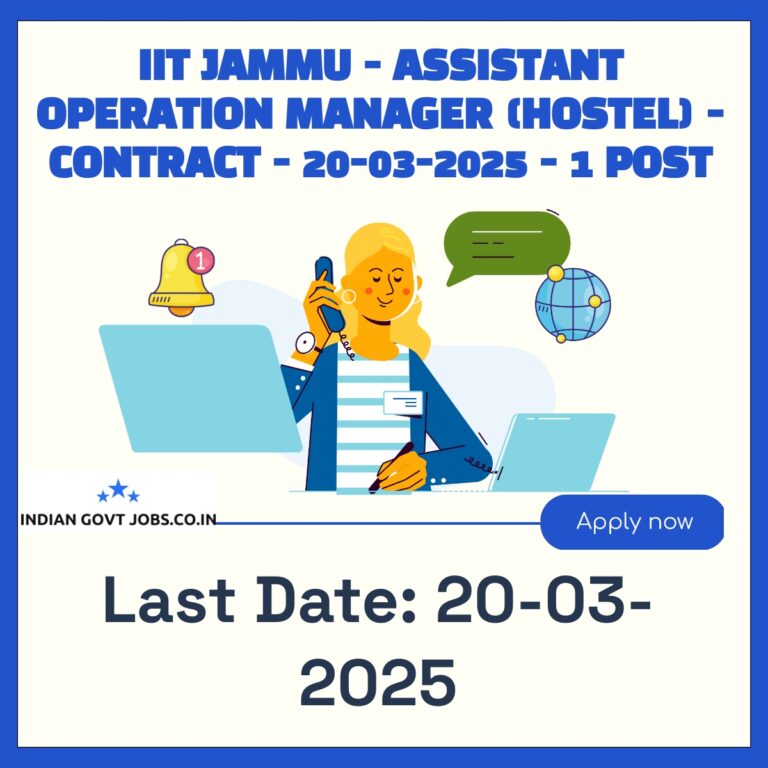 IIT JAMMU - ASSISTANT OPERATION MANAGER (HOSTEL) - CONTRACT - 20-03-2025 - 1 POST

1

INDIAN GOVT JOBS.CO.IN

Apply now

Last Date: 20-03-2025